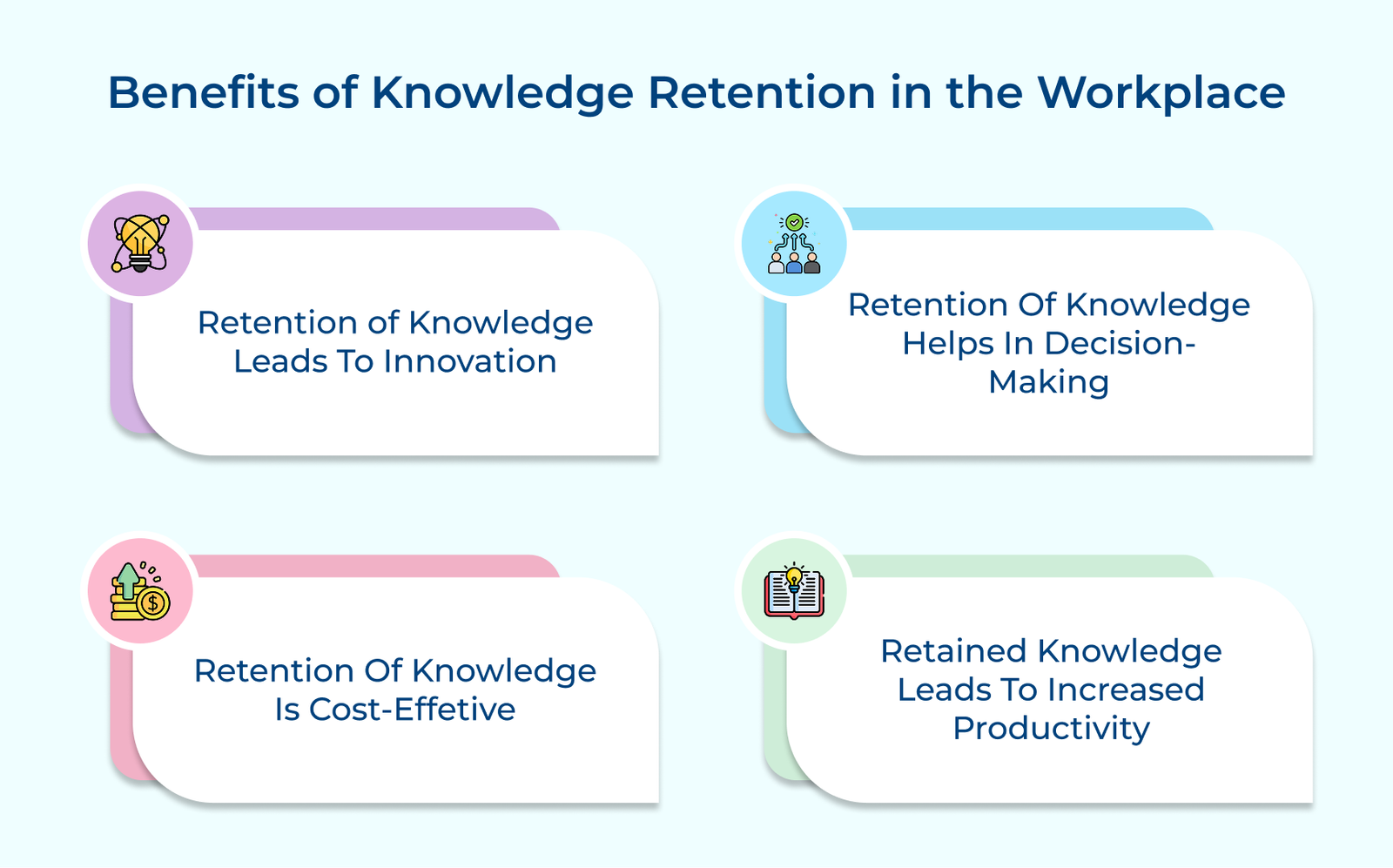 Benefits of Knowledge Retention in the Workplace

Retention of Knowledge Leads To Innovation

Retention Of Knowledge Helps In Decision-Making

Retention Of Knowledge Is Cost-Effetive

Retained Knowledge Leads To Increased Productivity